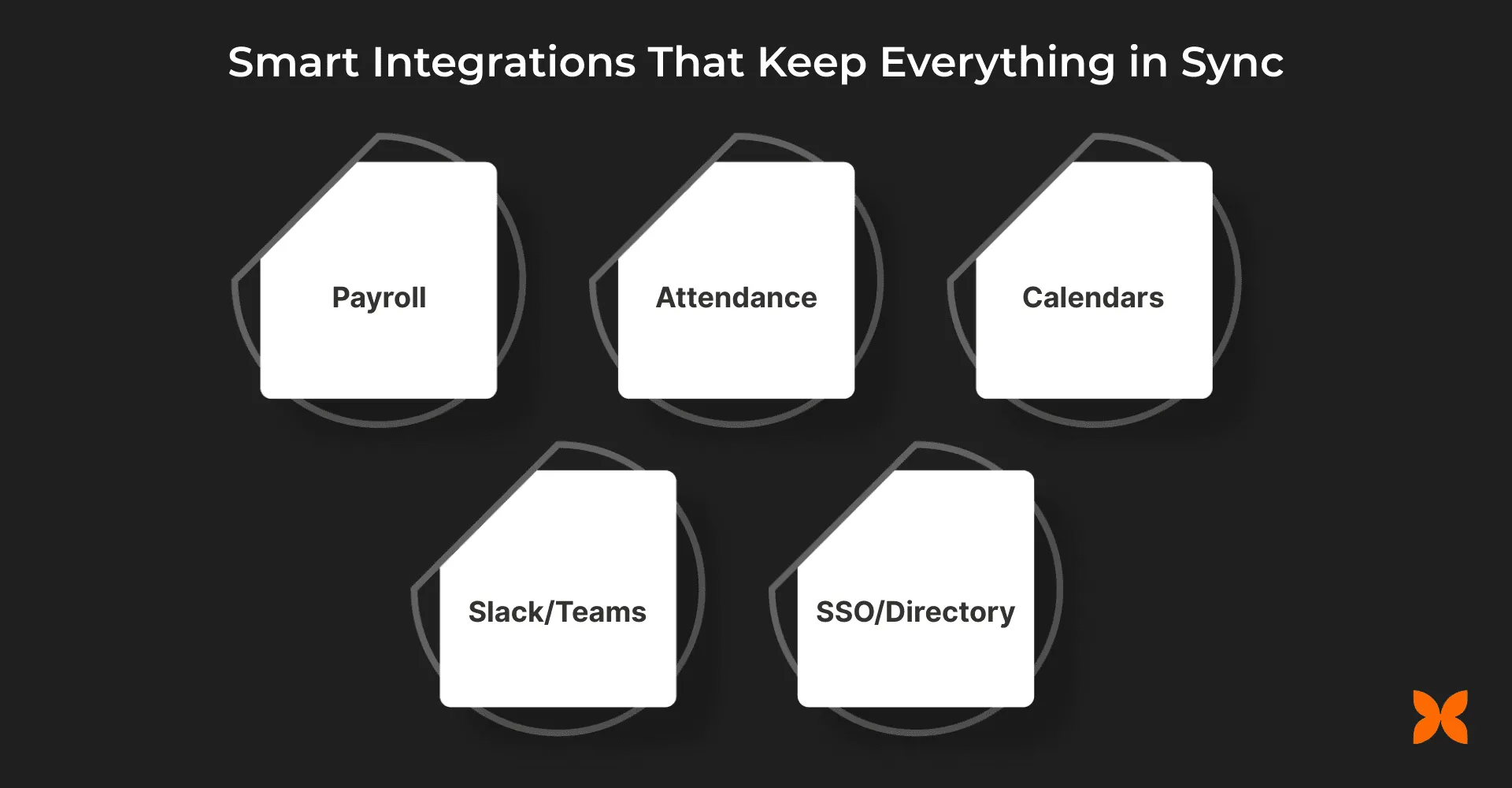 Smart Integrations That Keep Everything in Sync

Payroll

Attendance

Calendars

Slack/Teams

SSO/Directory